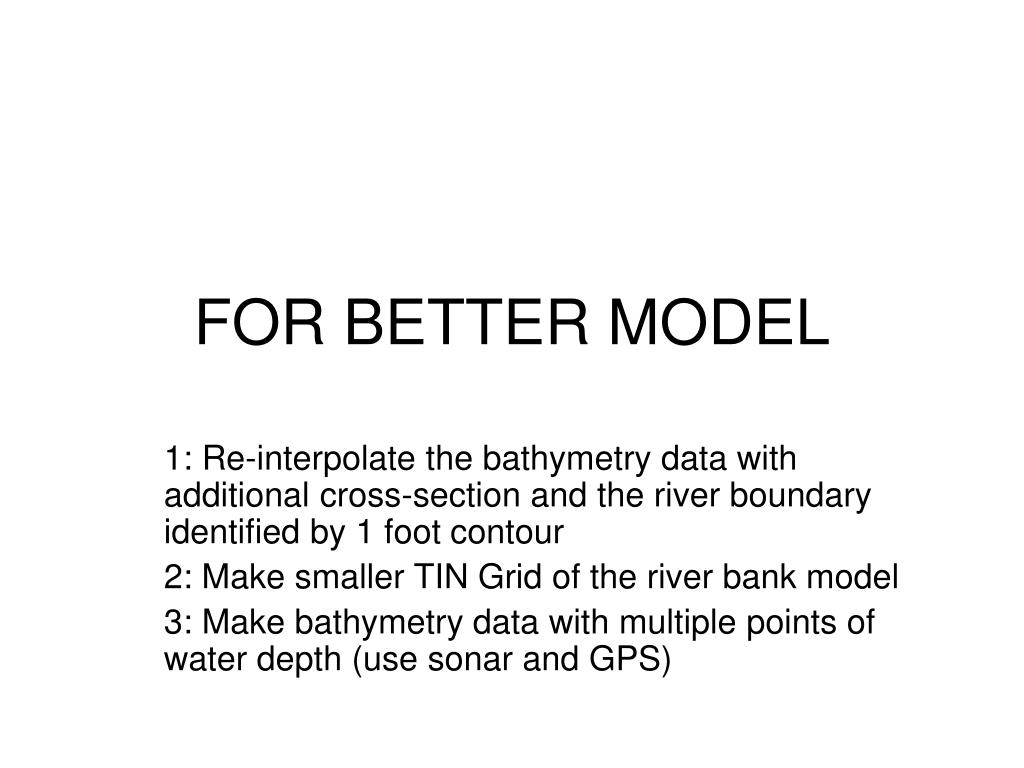 FOR BETTER MODEL

1: Re-interpolate the bathymetry data with additional cross-section and the river boundary identified by 1 foot contour

2: Make smaller TIN Grid of the river bank model

3: Make bathymetry data with multiple points of water depth (use sonar and GPS)